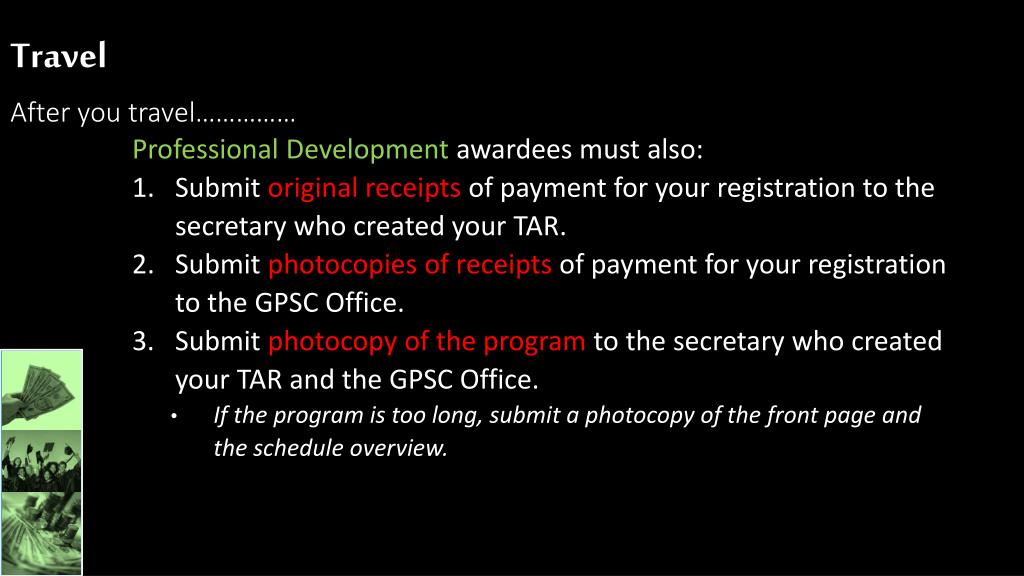 Travel

After you travel…………..

Professional Development awardees must also:

1. Submit original receipts of payment for your registration to the secretary who created your TAR.
2. Submit photocopies of receipts of payment for your registration to the GPSC Office.
3. Submit photocopy of the program to the secretary who created your TAR and the GPSC Office.
   • If the program is too long, submit a photocopy of the front page and the schedule overview.